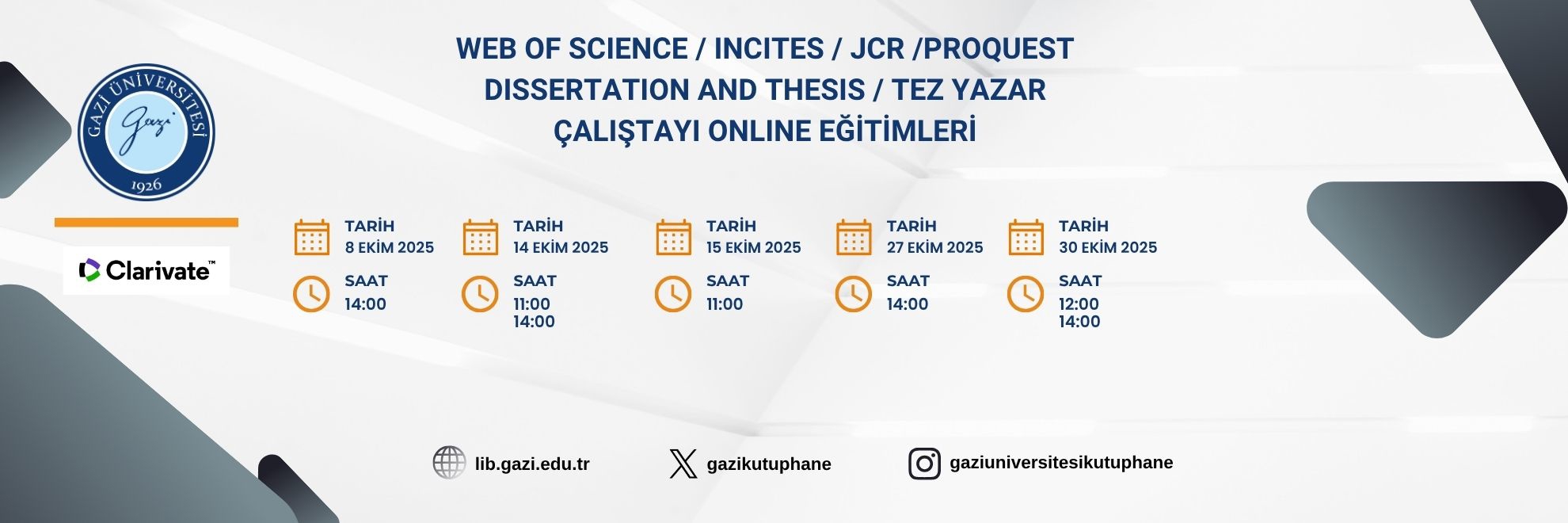 GAZİ ÜNİVERSİTESİ
Gazi
1926

Clarivate™

WEB OF SCIENCE / INCITES / JCR /PROQUEST DISSERTATION AND THESIS / TEZ YAZAR ÇALIŞTAYI ONLINE EĞİTİMLERİ

TARİH
8 EKİM 2025
SAAT
14:00

TARİH
14 EKİM 2025
SAAT
11:00
14:00

TARİH
15 EKİM 2025
SAAT
11:00

TARİH
27 EKİM 2025
SAAT
14:00

TARİH
30 EKİM 2025
SAAT
12:00
14:00

lib.gazi.edu.tr

gazikutuphane

gaziuniversitesikutuphane